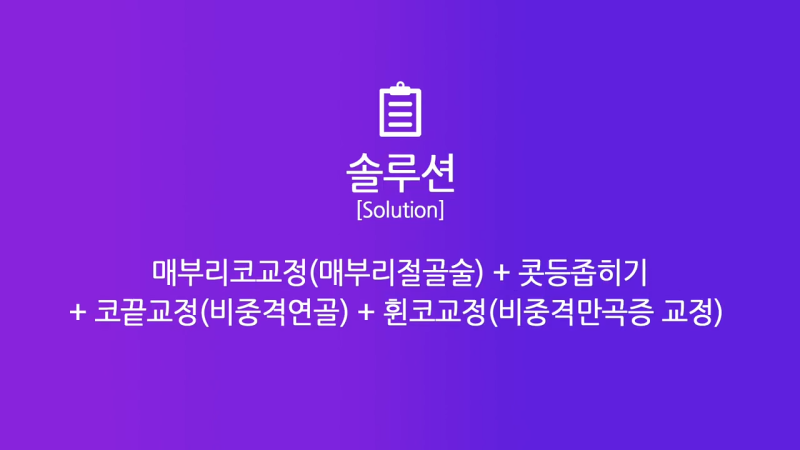 솔루션
[Solution]

매부리코교정(매부리절골술) + 콧등좁히기
+ 코끝교정(비중격연골) + 휜코교정(비중격만곡증 교정)